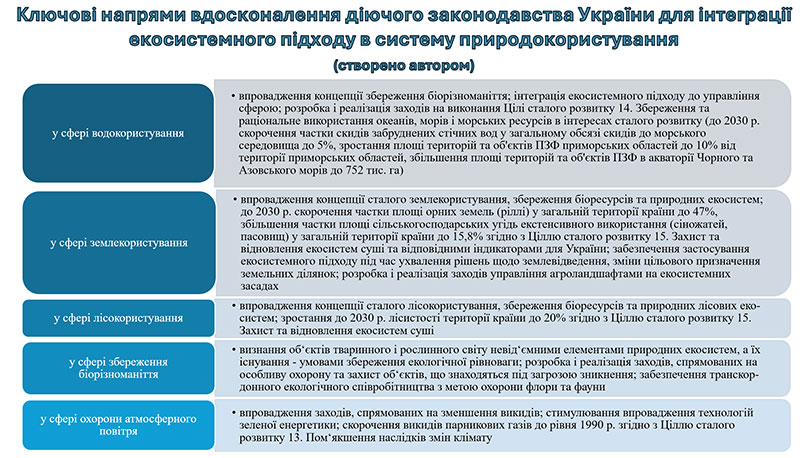 Ключові напрями вдосконалення діючого законодавства України для інтеграції екосистемного підходу в систему природокористування

(створено автором)

у сфері водокористування

• впровадження концепції збереження біорізноманіття; інтеграція екосистемного підходу до управління сферою; розробка і реалізація заходів на виконання Цілі сталого розвитку 14. Збереження та раціональне використання океанів, морів і морських ресурсів в інтересах сталого розвитку (до 2030 р. скорочення частки скидів забруднених стічних вод у загальному обсязі скидів до морського середовища до 5%, зростання площі територій та об'єктів ПЗФ приморських областей до 10% від території приморських областей, збільшення площі територій та об'єктів ПЗФ в акваторії Чорного та Азовського морів до 752 тис. га)

у сфері землекористування

• впровадження концепції сталого землекористування, збереження біоресурсів та природних екосистем; до 2030 р. скорочення частки площі орних земель (ріллі) у загальній території країни до 47%, збільшення частки площі сільськогосподарських угідь екстенсивного використання (сіножатей, пасовищ) у загальній території країни до 15,8% згідно з Ціллю сталого розвитку 15. Захист та відновлення екосистем суші та відповідними індикаторами для України; забезпечення застосування екосистемного підходу під час ухвалення рішень щодо землевідведення, зміни цільового призначення земельних ділянок; розробка і реалізація заходів управління агроландшафтами на екосистемних засадах

у сфері лісокористування

• впровадження концепції сталого лісокористування, збереження біоресурсів та природних лісових екосистем; зростання до 2030 р. лісистості території країни до 20% згідно з Ціллю сталого розвитку 15. Захист та відновлення екосистем суші

у сфері збереження біорізноманіття

• визнання об'єктів тваринного і рослинного світу невід'ємними елементами природних екосистем, а їх існування - умовами збереження екологічної рівноваги; розробка і реалізація заходів, спрямованих на особливу охорону та захист об'єктів, що знаходяться під загрозою зникнення; забезпечення транскордонного екологічного співробітництва з метою охорони флори та фауни

у сфері охорони атмосферного повітря

• впровадження заходів, спрямованих на зменшення викидів; стимулювання впровадження технологій зеленої енергетики; скорочення викидів парникових газів до рівня 1990 р. згідно з Ціллю сталого розвитку 13. Пом'якшення наслідків змін клімату